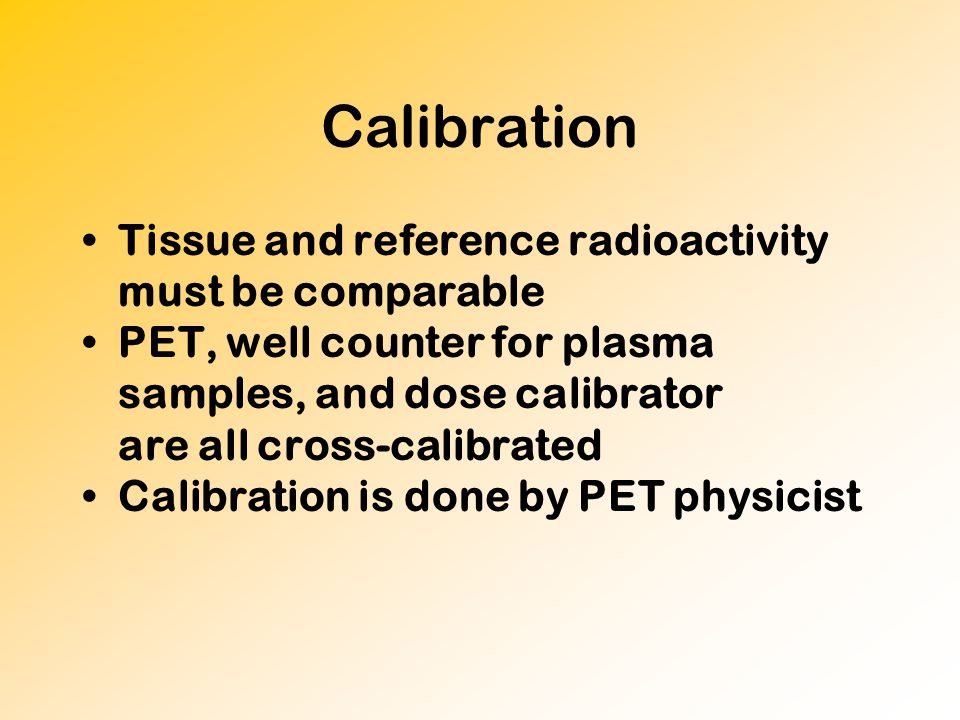 Calibration

• Tissue and reference radioactivity must be comparable
• PET, well counter for plasma samples, and dose calibrator are all cross-calibrated
• Calibration is done by PET physicist